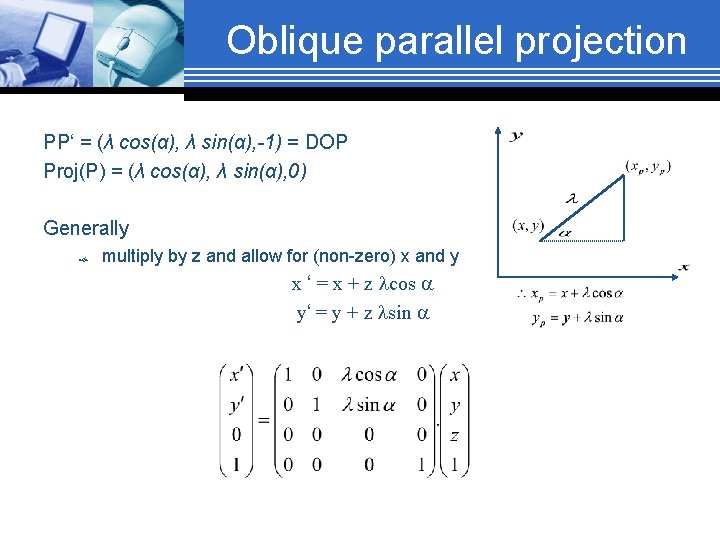 Oblique parallel projection

PP‘ = (λ cos(α), λ sin(α),-1) = DOP
Proj(P) = (λ cos(α), λ sin(α),0)

Generally

multiply by z and allow for (non-zero) x and y

x ‘ = x + z λcos α
y‘ = y + z λsin α

$y$

$(x_p, y_p)$

$\lambda$

$(x, y)$

$\alpha$

$x$

$\therefore x_p = x + \lambda \cos\alpha$
$y_p = y + \lambda \sin\alpha$

$\begin{pmatrix} x' \\ y' \\ 0 \\ 1 \end{pmatrix} = \begin{pmatrix} 1 & 0 & \lambda\cos\alpha & 0 \\ 0 & 1 & \lambda\sin\alpha & 0 \\ 0 & 0 & 0 & 0 \\ 0 & 0 & 0 & 1 \end{pmatrix} . \begin{pmatrix} x \\ y \\ z \\ 1 \end{pmatrix}$